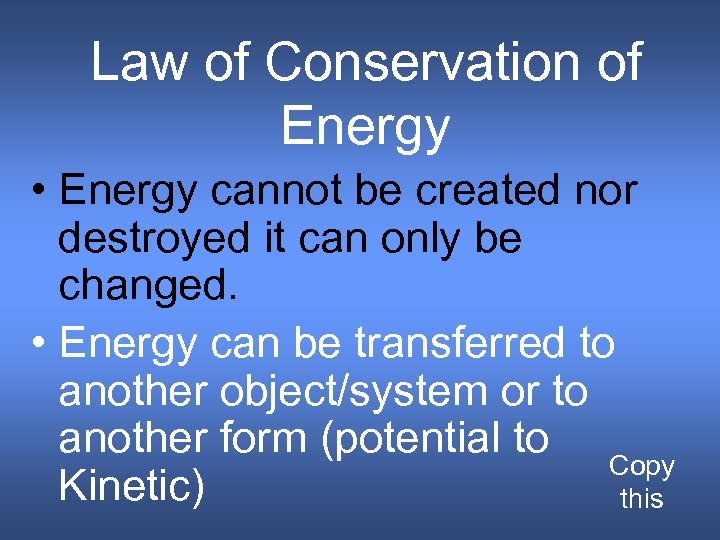 Law of Conservation of Energy

• Energy cannot be created nor destroyed it can only be changed.

• Energy can be transferred to another object/system or to another form (potential to Kinetic)

Copy this